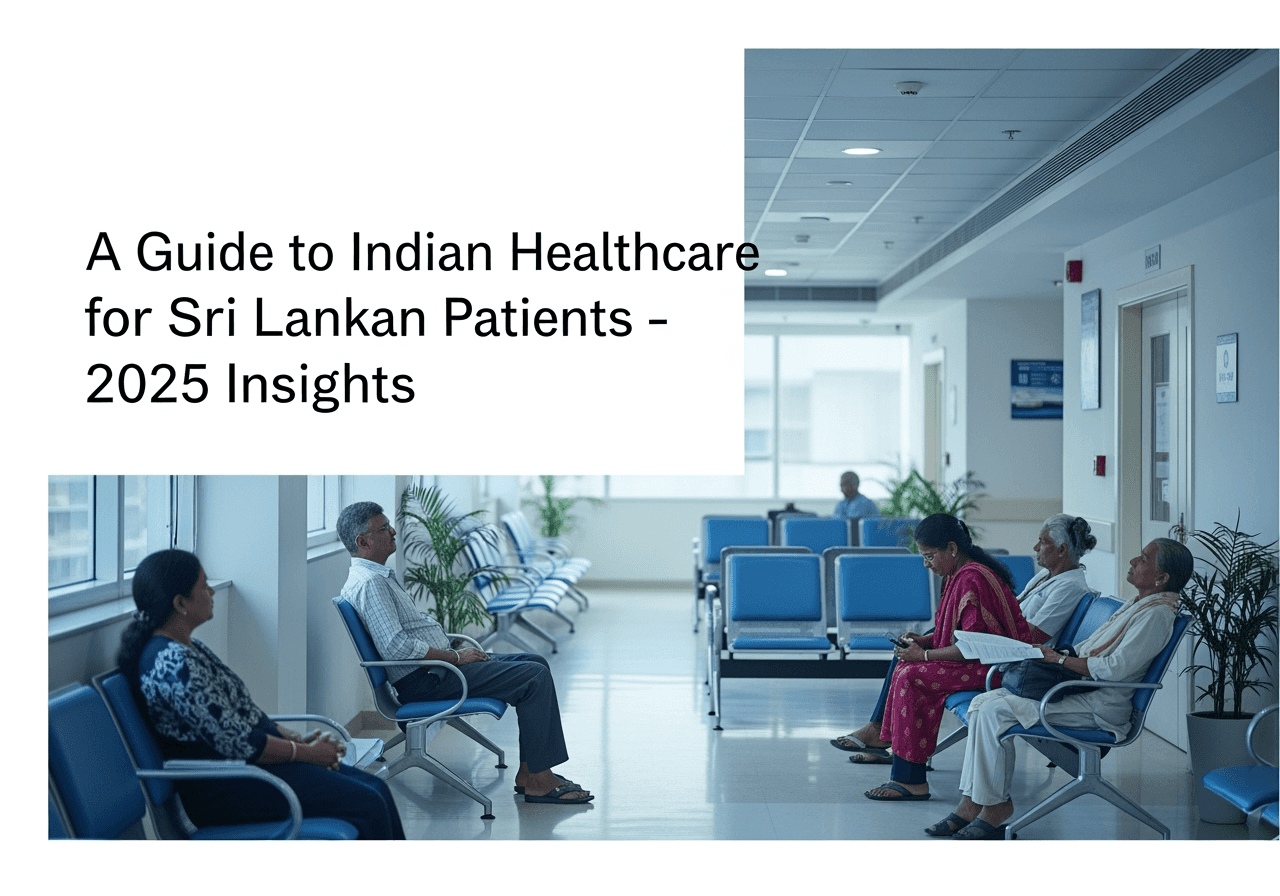 A Guide to Indian Healthcare for Sri Lankan Patients - 2025 Insights